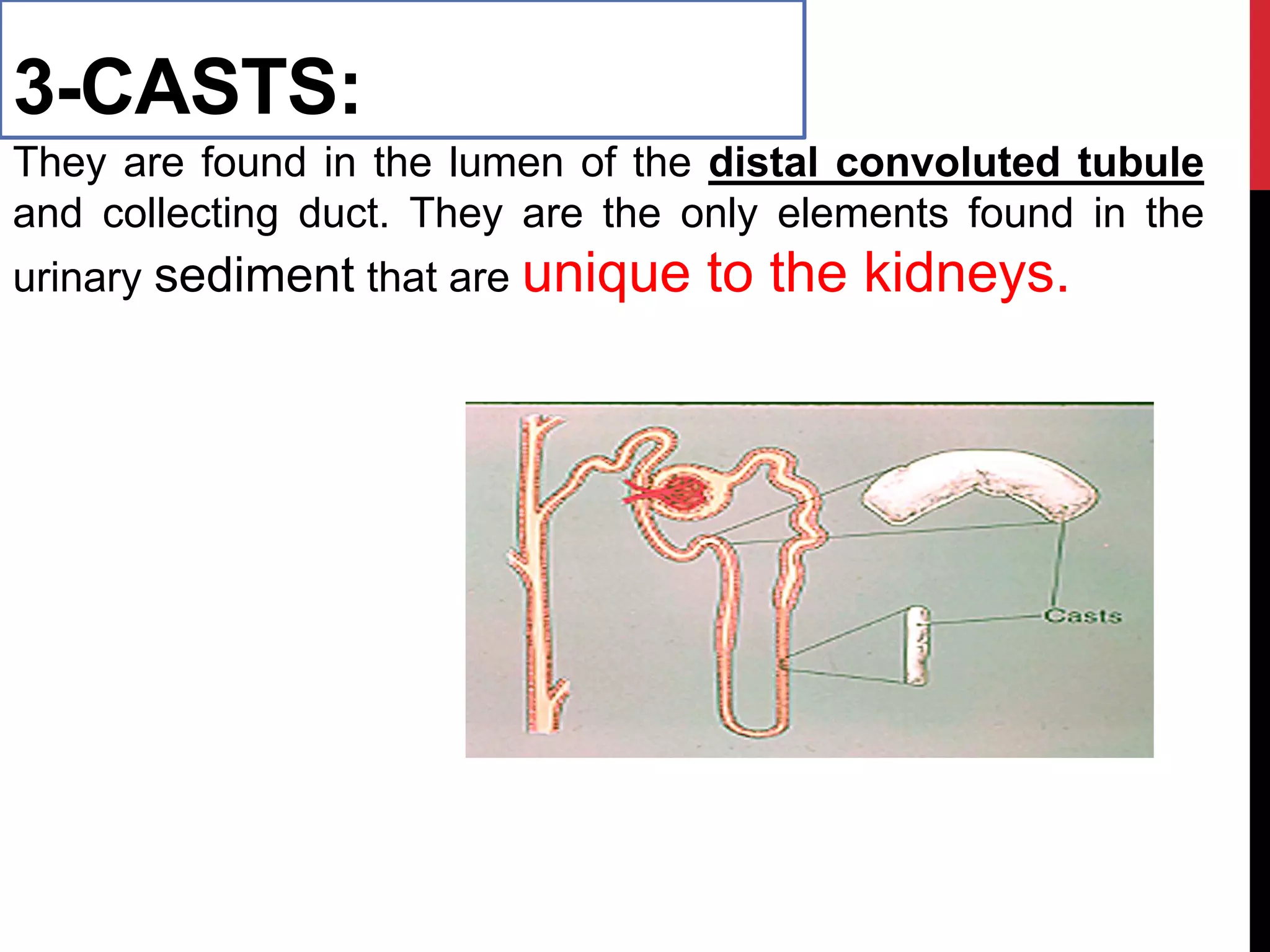 3-CASTS:

They are found in the lumen of the distal convoluted tubule and collecting duct. They are the only elements found in the urinary sediment that are unique to the kidneys.

Casts